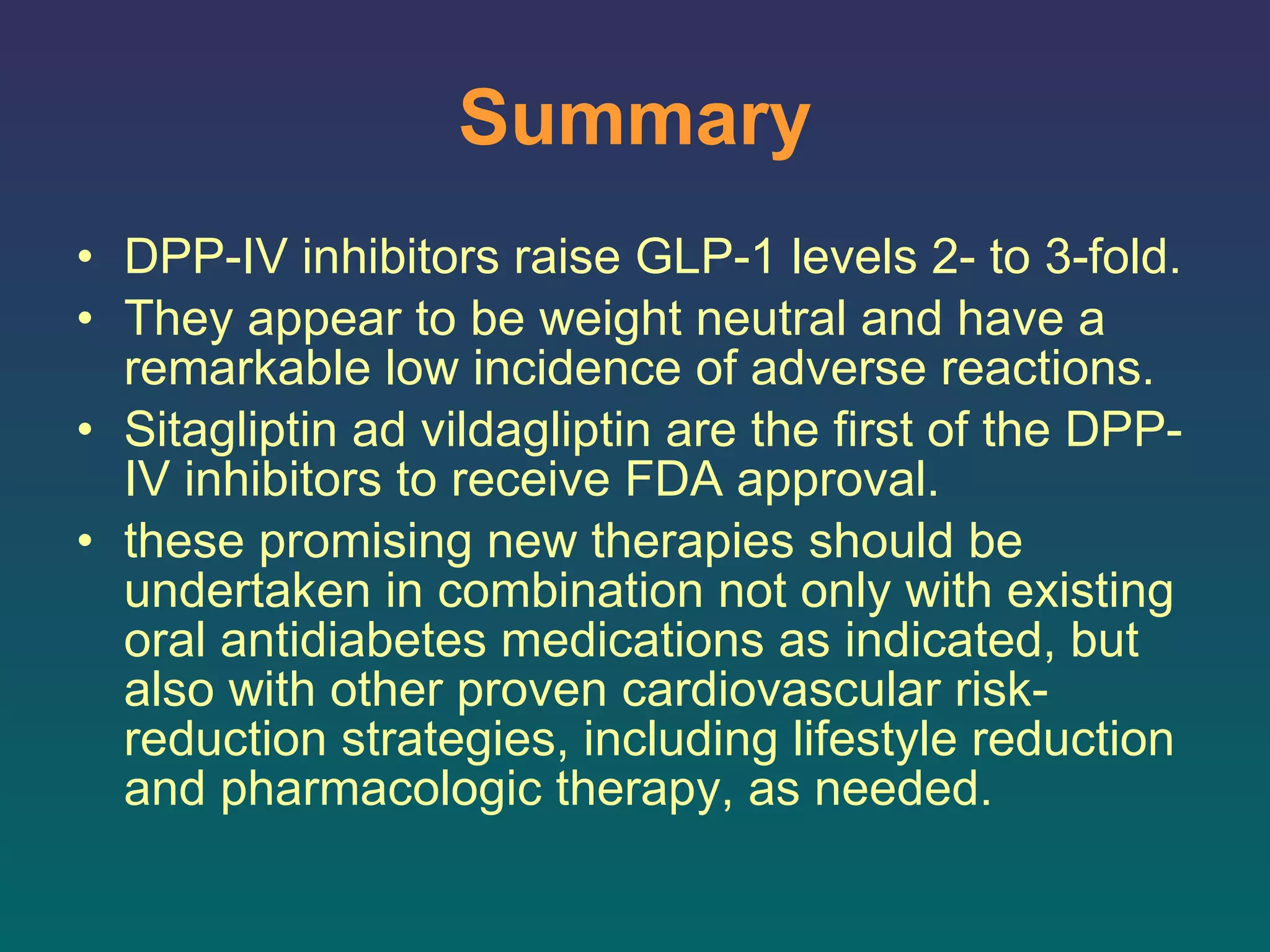 Summary

• DPP-IV inhibitors raise GLP-1 levels 2- to 3-fold.
• They appear to be weight neutral and have a remarkable low incidence of adverse reactions.
• Sitagliptin ad vildagliptin are the first of the DPP-IV inhibitors to receive FDA approval.
• these promising new therapies should be undertaken in combination not only with existing oral antidiabetes medications as indicated, but also with other proven cardiovascular risk-reduction strategies, including lifestyle reduction and pharmacologic therapy, as needed.